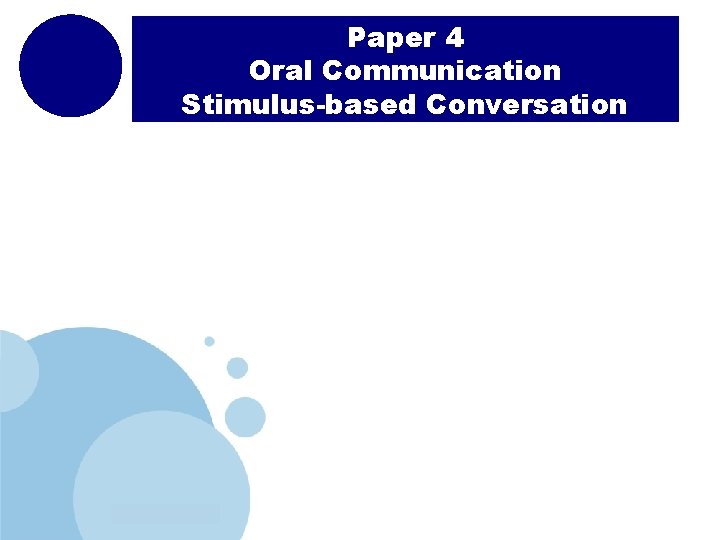 Paper 4
Oral Communication
Stimulus-based Conversation